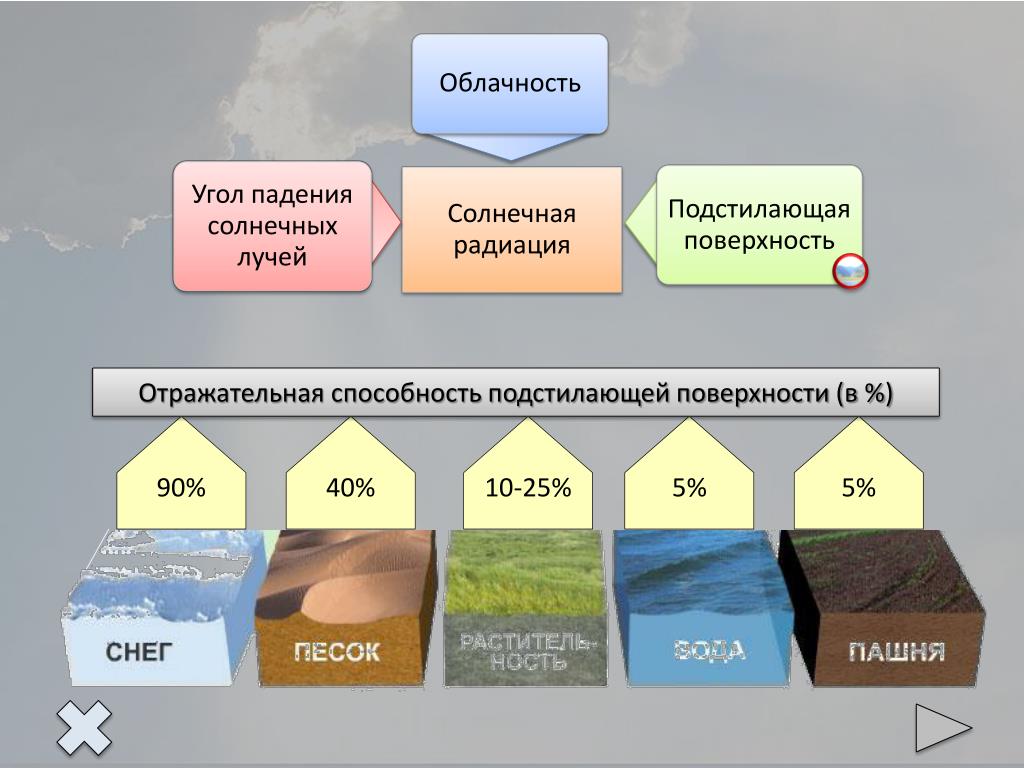 Облачность

Угол падения солнечных лучей

Солнечная радиация

Подстилающая поверхность

Отражательная способность подстилающей поверхности (в %)

90%

40%

10-25%

5%

5%

СНЕГ

ПЕСОК

РАСТИТЕЛЬНОСТЬ

ВОДА

ПАШНЯ